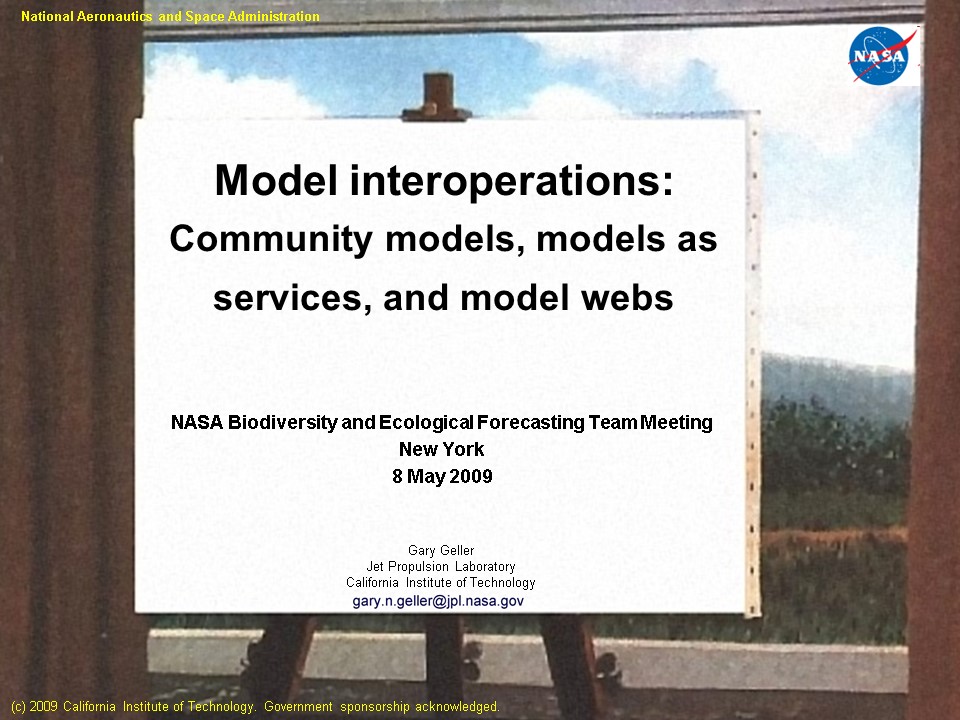 National Aeronautics and Space Administration

NASA

Model interoperations:
Community models, models as services, and model webs

NASA Biodiversity and Ecological Forecasting Team Meeting
New York
8 May 2009

Gary Geller
Jet Propulsion Laboratory
California Institute of Technology
gary.n.geller@jpl.nasa.gov

(c) 2009 California Institute of Technology. Government sponsorship acknowledged.